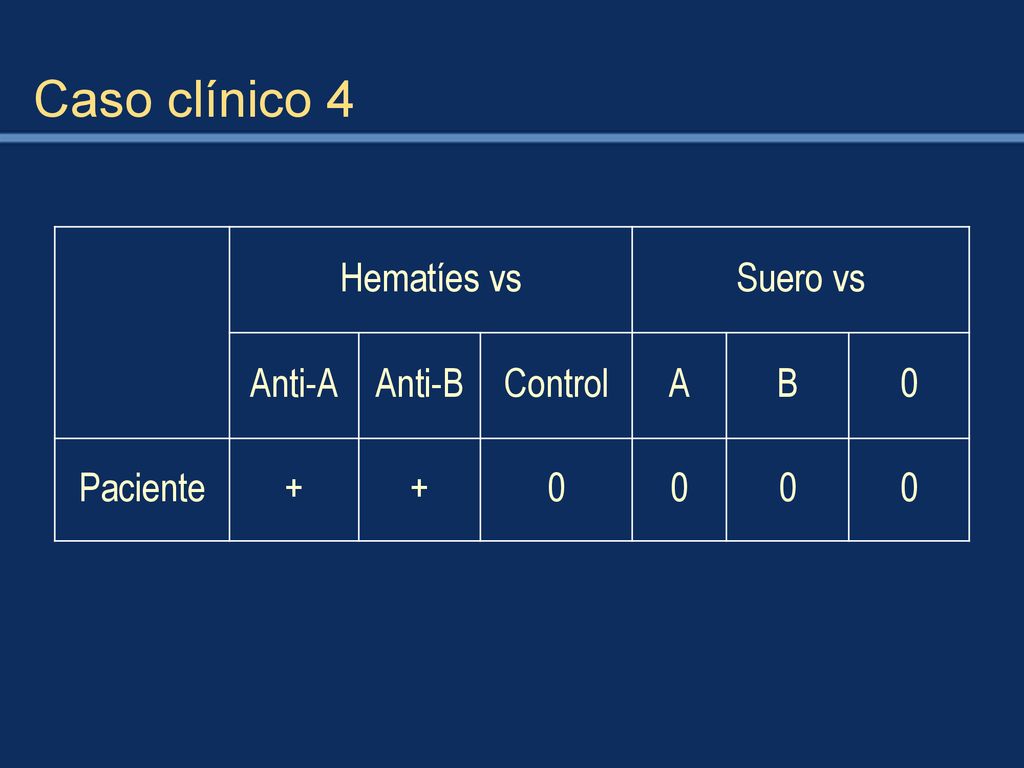 Caso clínico 4

| | Hematíes vs | | | Suero vs | | |
|---|---|---|---|---|---|---|
| | Anti-A | Anti-B | Control | A | B | 0 |
| Paciente | + | + | 0 | 0 | 0 | 0 |